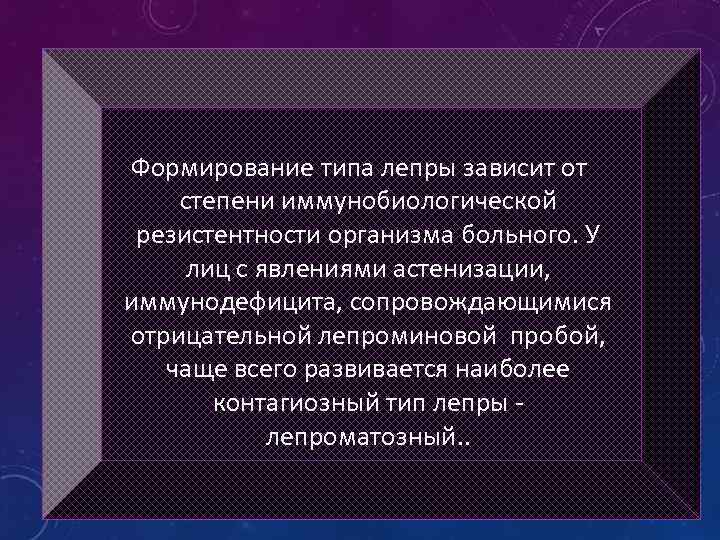 Формирование типа лепры зависит от степени иммунобиологической резистентности организма больного. У лиц с явлениями астенизации, иммунодефицита, сопровождающимися отрицательной лепроминовой пробой, чаще всего развивается наиболее контагиозный тип лепры - лепроматозный..